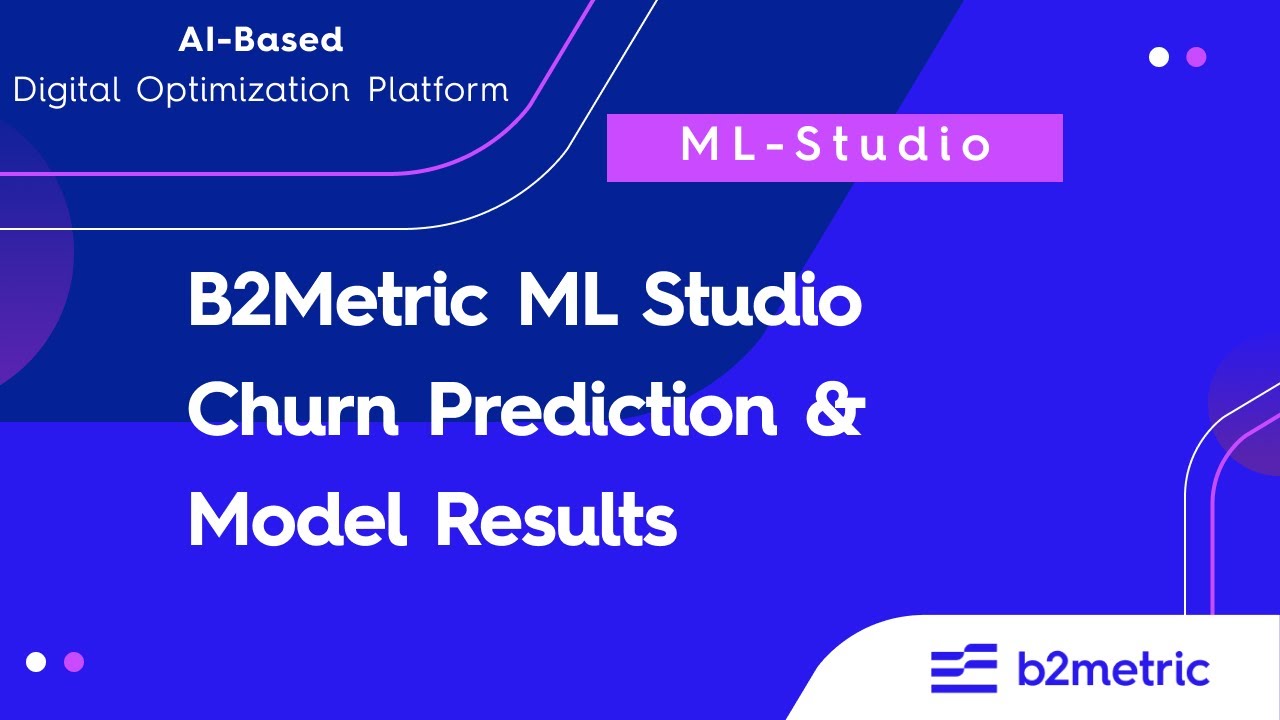 AI-Based
Digital Optimization Platform

ML-Studio

B2Metric ML Studio Churn Prediction & Model Results

b2metric